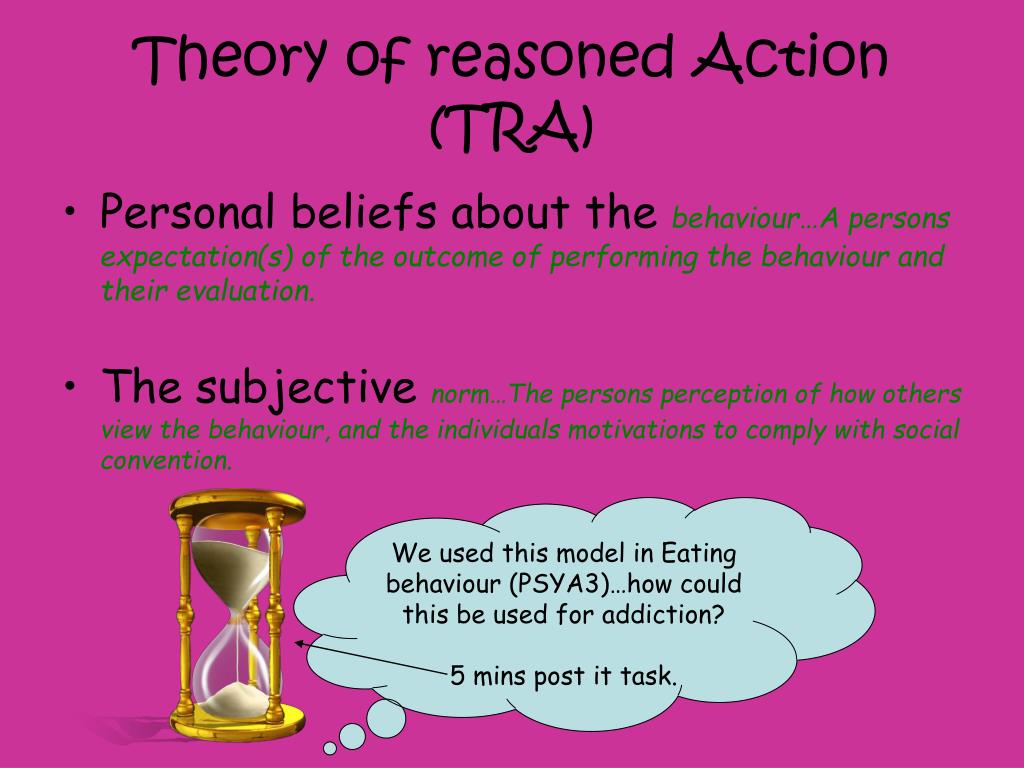 Theory of reasoned Action (TRA)

• Personal beliefs about the behaviour…A persons expectation(s) of the outcome of performing the behaviour and their evaluation.

• The subjective norm…The persons perception of how others view the behaviour, and the individuals motivations to comply with social convention.

We used this model in Eating behaviour (PSYA3)…how could this be used for addiction?

5 mins post it task.